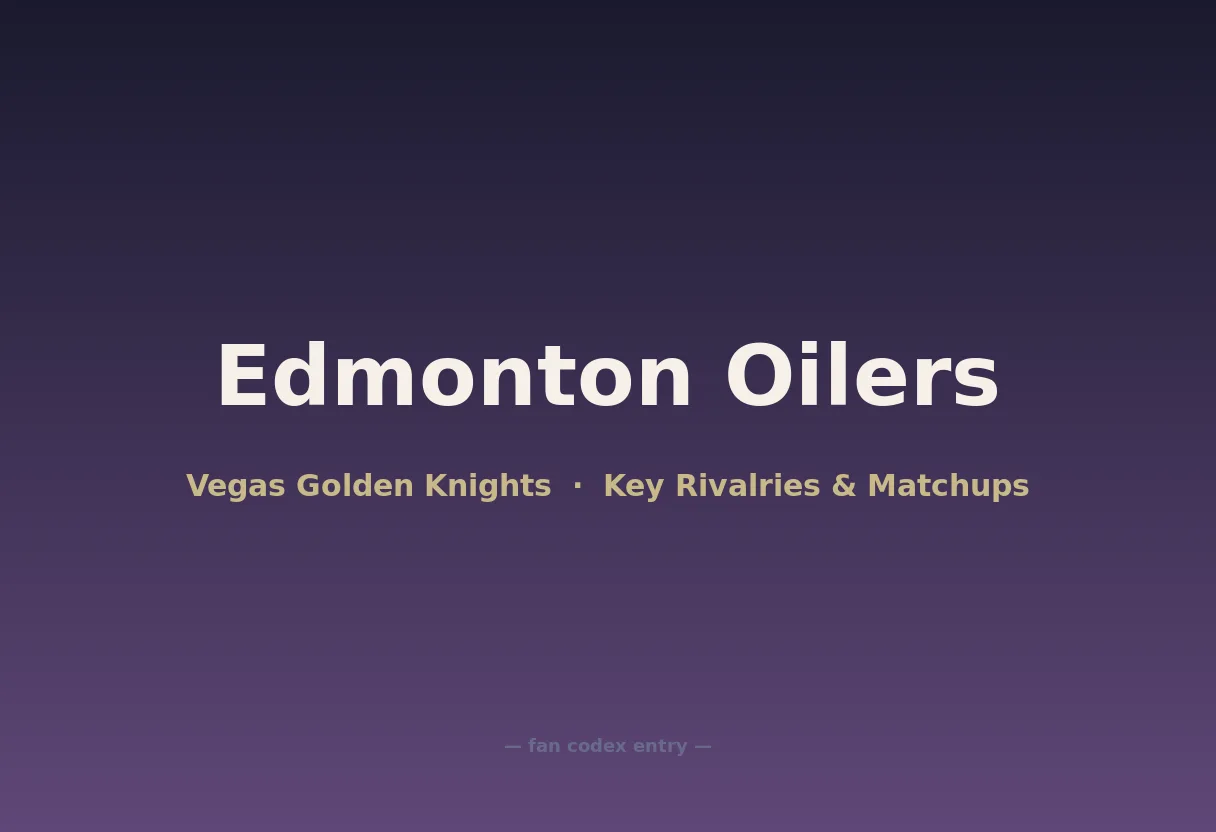 Edmonton Oilers

Vegas Golden Knights · Key Rivalries & Matchups

— fan codex entry —